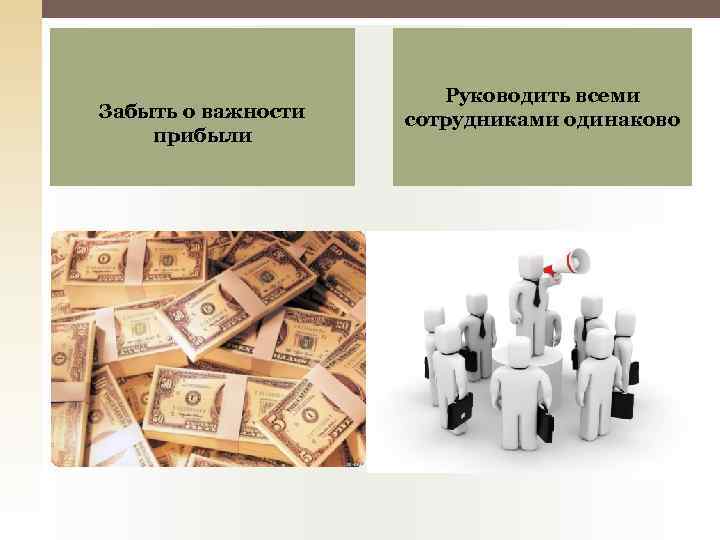 Забыть о важности прибыли

Руководить всеми сотрудниками одинаково